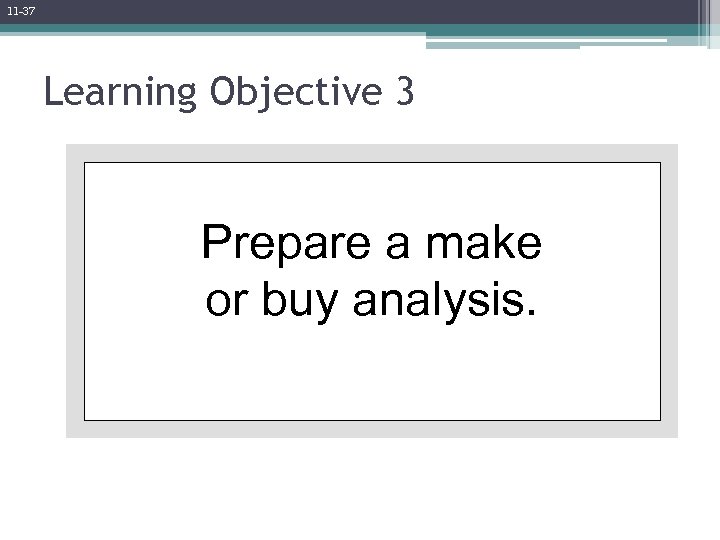 11-37

Learning Objective 3

Prepare a make or buy analysis.